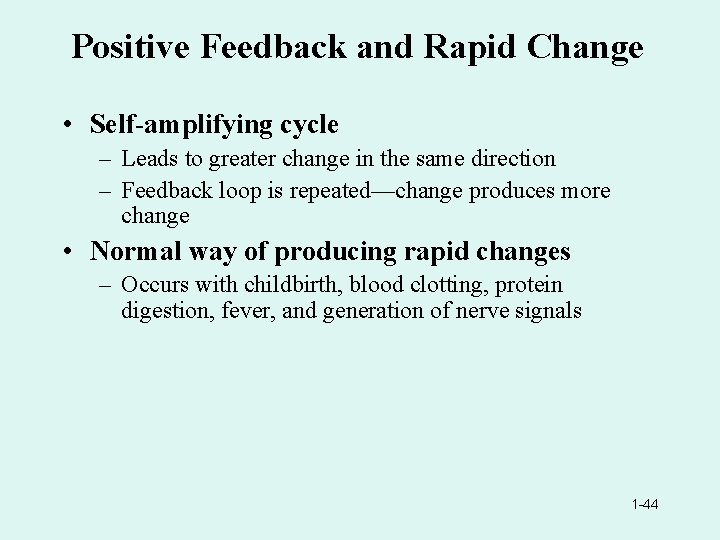 Positive Feedback and Rapid Change

• Self-amplifying cycle
– Leads to greater change in the same direction
– Feedback loop is repeated—change produces more change

• Normal way of producing rapid changes
– Occurs with childbirth, blood clotting, protein digestion, fever, and generation of nerve signals

1-44